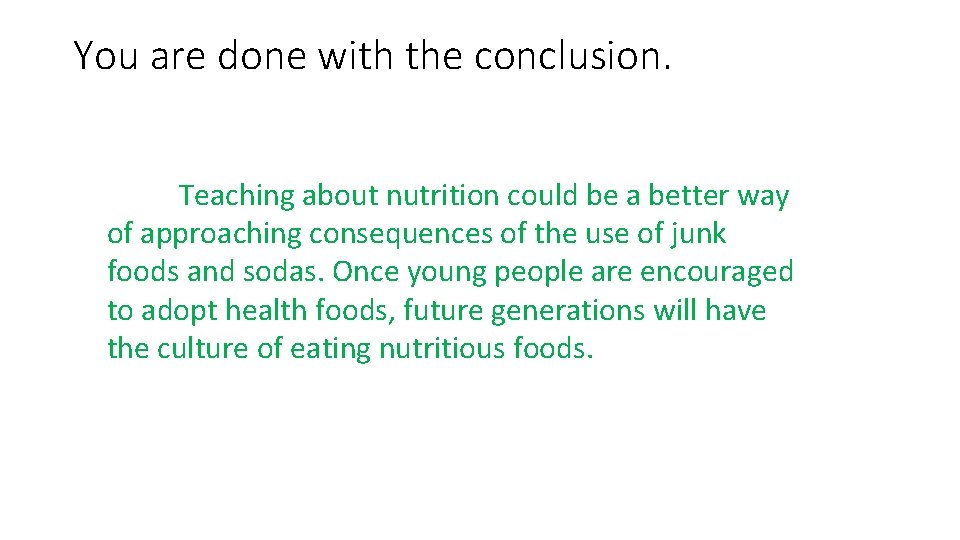 You are done with the conclusion.

Teaching about nutrition could be a better way of approaching consequences of the use of junk foods and sodas. Once young people are encouraged to adopt health foods, future generations will have the culture of eating nutritious foods.